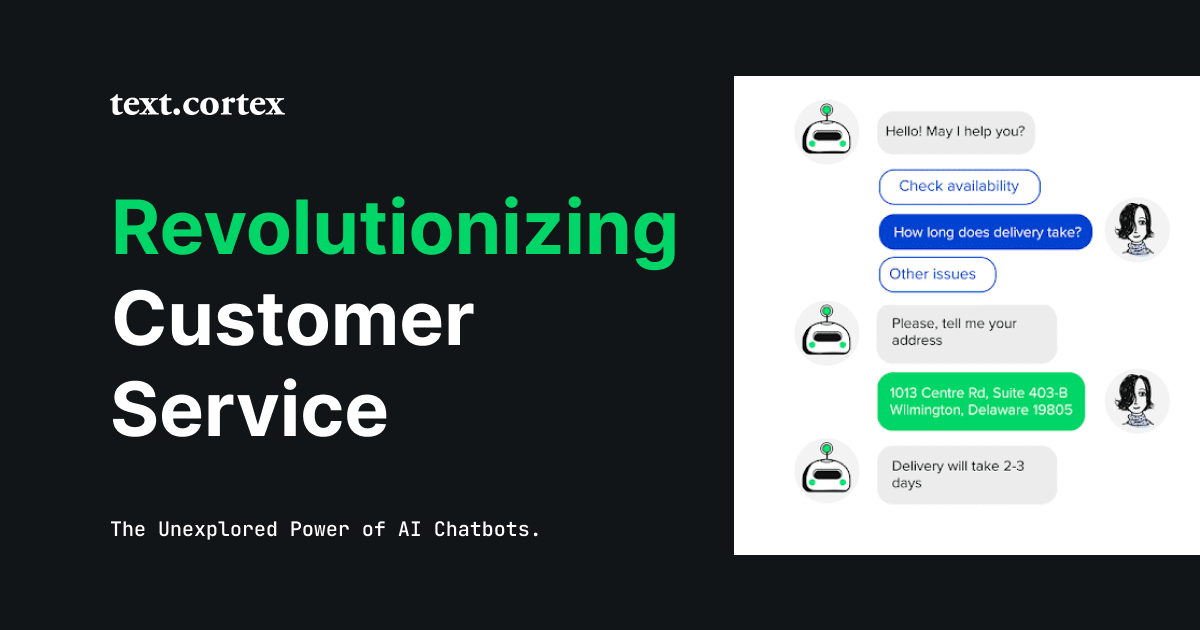 text.cortex

Revolutionizing Customer Service

The Unexplored Power of AI Chatbots.

Hello! May I help you?

Check availability

How long does delivery take?

Other issues

Please, tell me your address

1013 Centre Rd, Suite 403-B Wilmington, Delaware 19805

Delivery will take 2-3 days